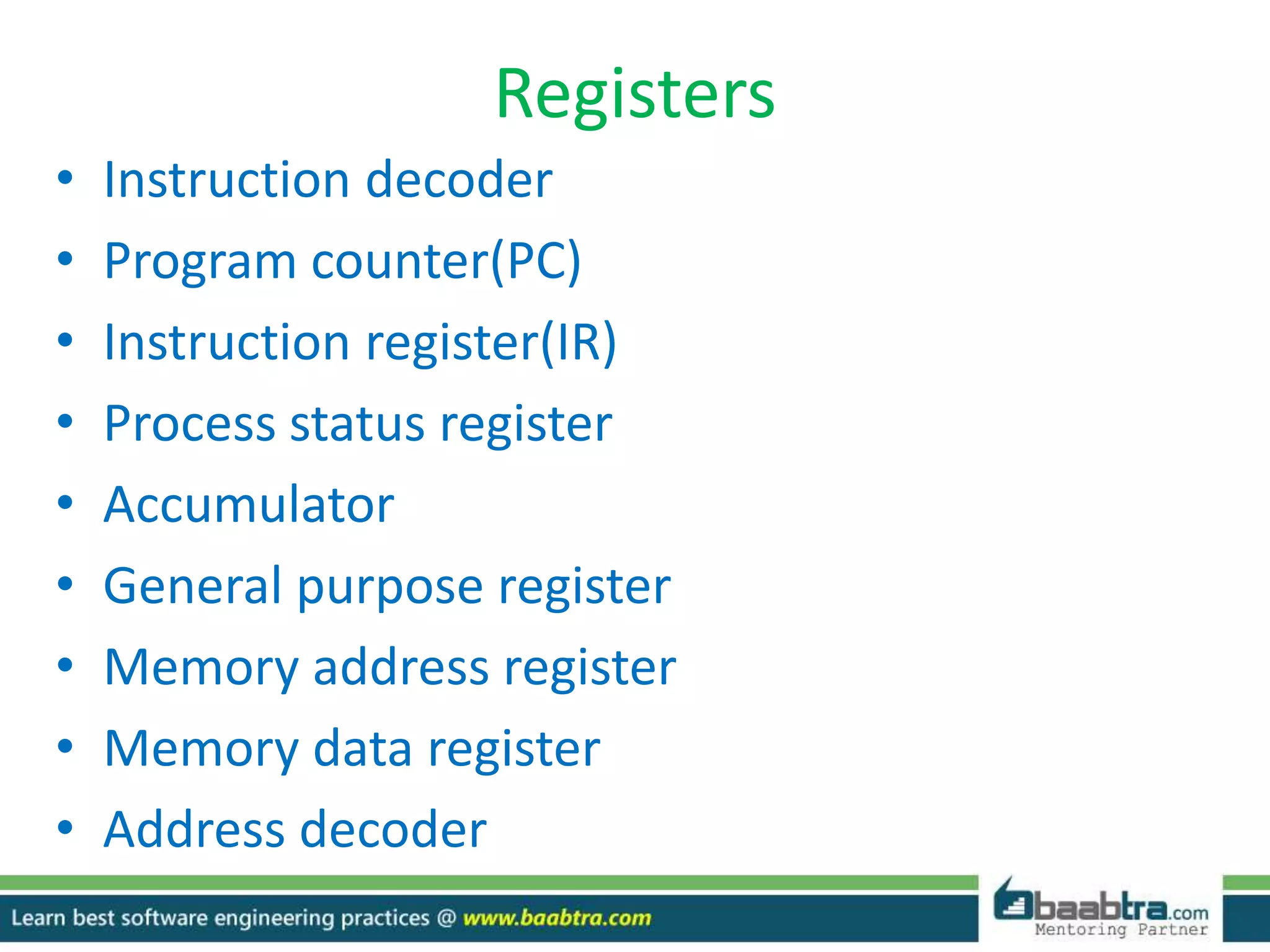 Registers

• Instruction decoder
• Program counter(PC)
• Instruction register(IR)
• Process status register
• Accumulator
• General purpose register
• Memory address register
• Memory data register
• Address decoder

Learn best software engineering practices @ www.baabtra.com

baabtra.com
Mentoring Partner